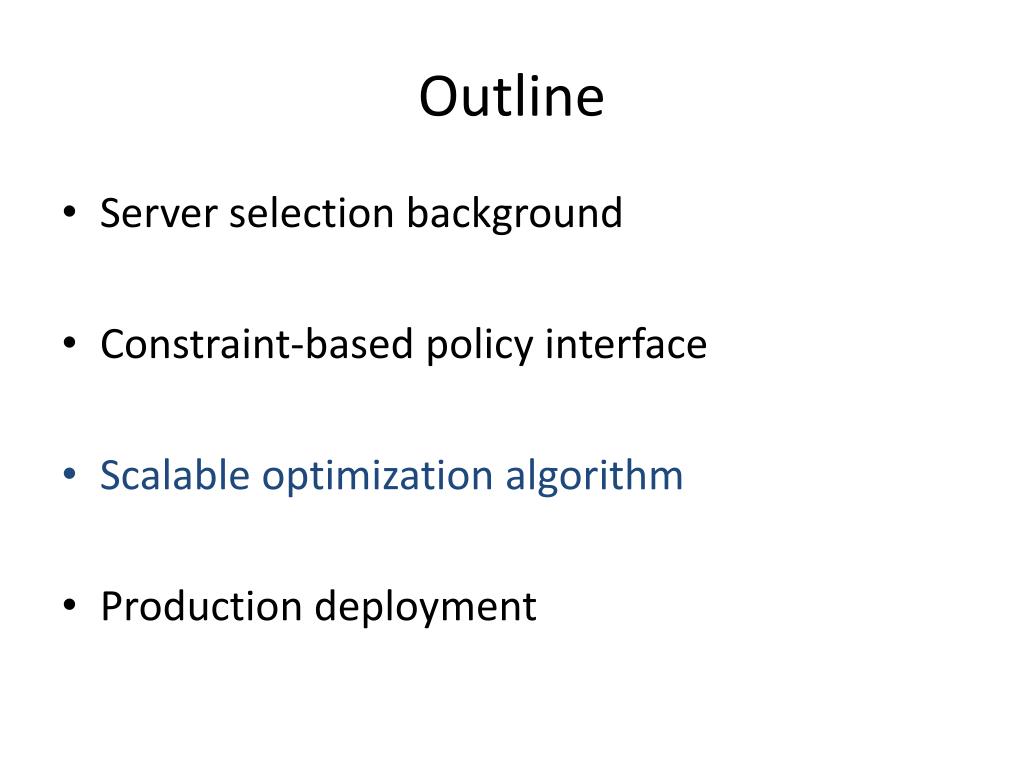 Outline

• Server selection background

• Constraint-based policy interface

• Scalable optimization algorithm

• Production deployment